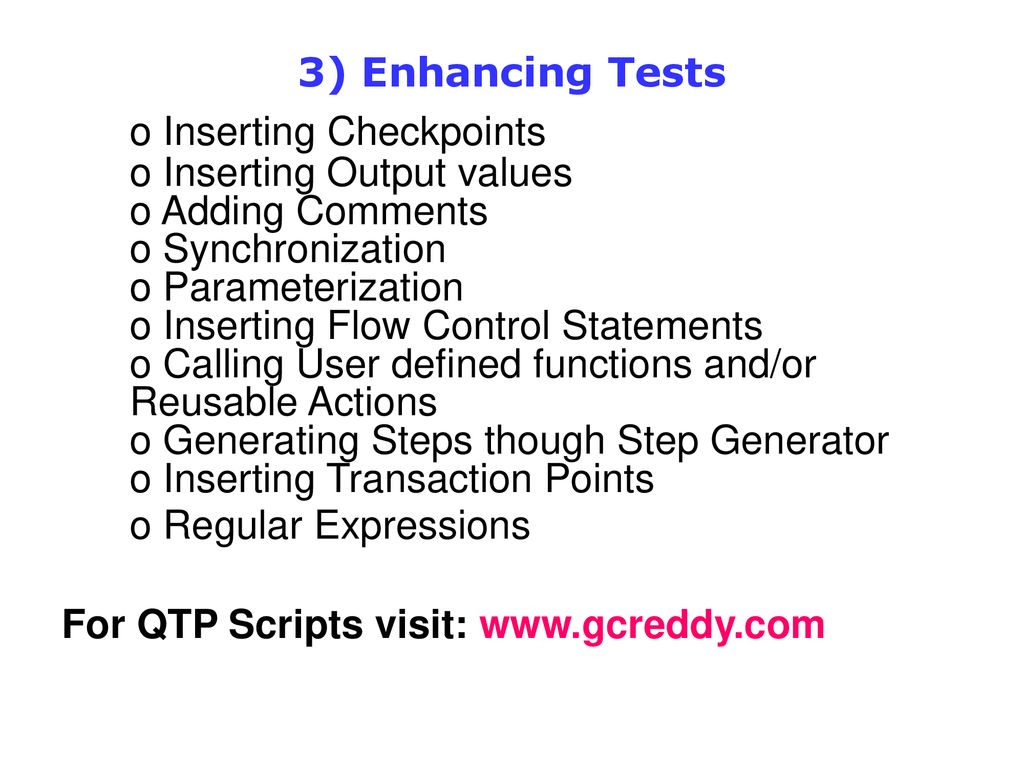 3) Enhancing Tests

o Inserting Checkpoints
o Inserting Output values
o Adding Comments
o Synchronization
o Parameterization
o Inserting Flow Control Statements
o Calling User defined functions and/or Reusable Actions
o Generating Steps though Step Generator
o Inserting Transaction Points
o Regular Expressions

For QTP Scripts visit: www.gcreddy.com